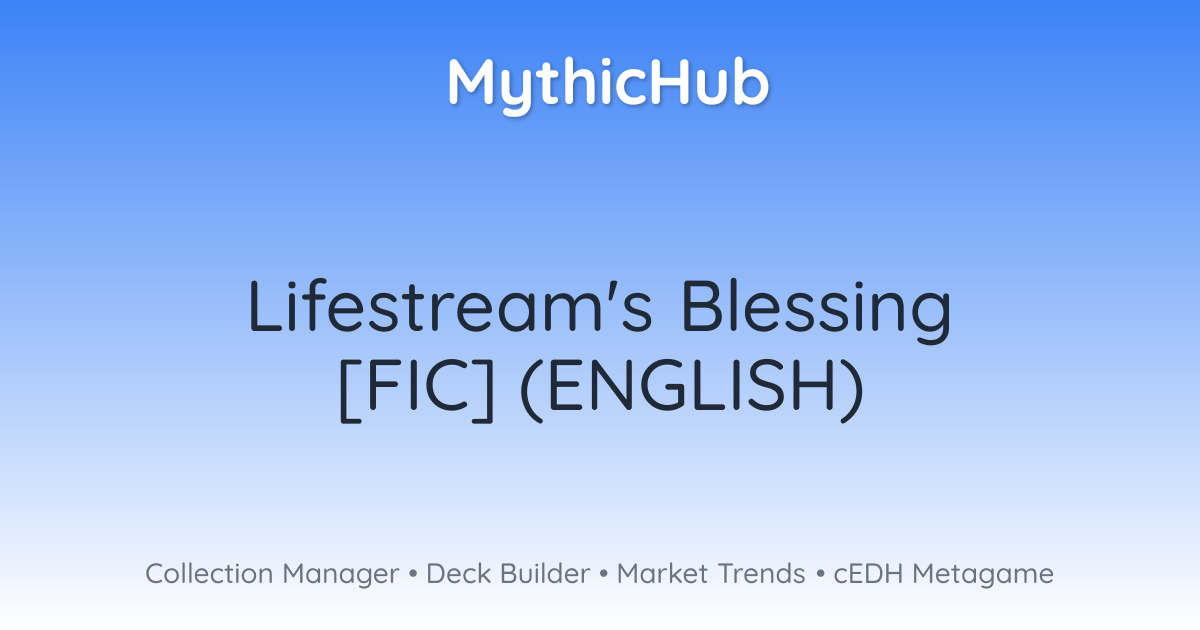 MythicHub

Lifestream's Blessing [FIC] (ENGLISH)

Collection Manager • Deck Builder • Market Trends • cEDH Metagame